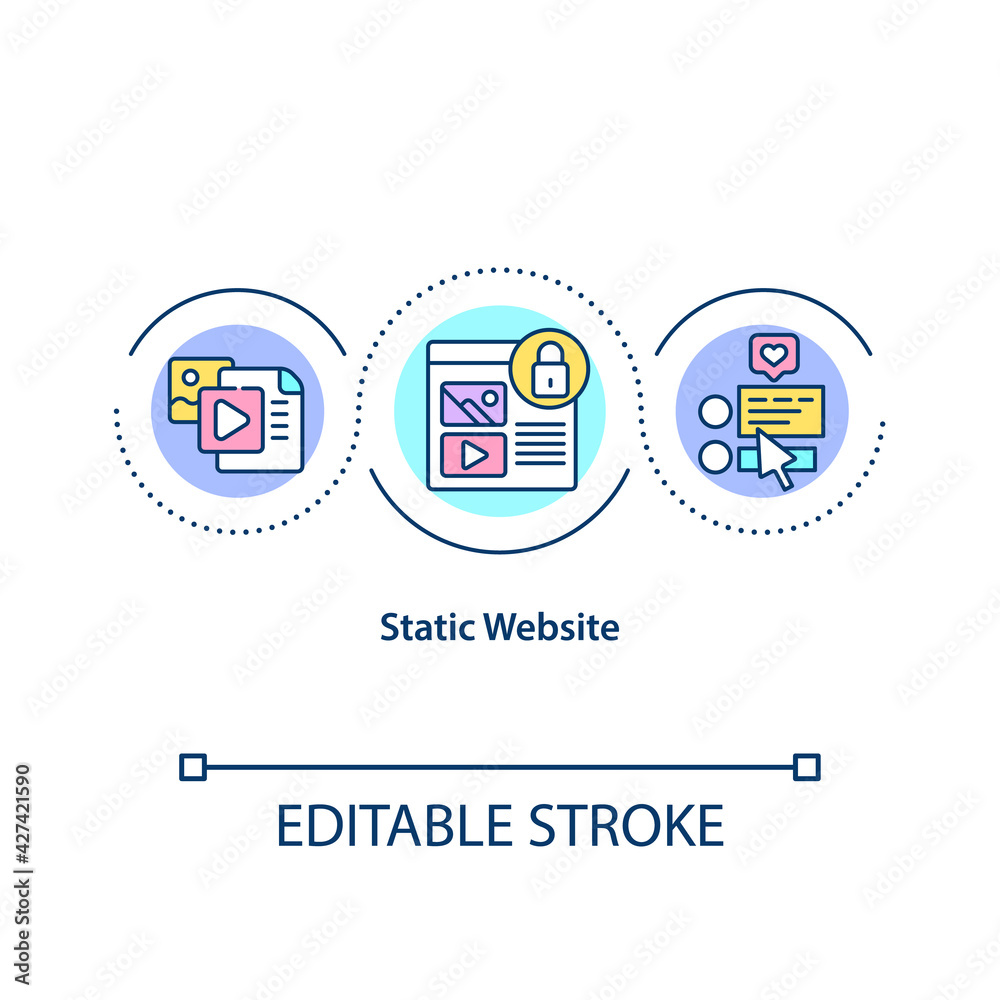 Static Website

EDITABLE STROKE

Adobe Stock | #427421590